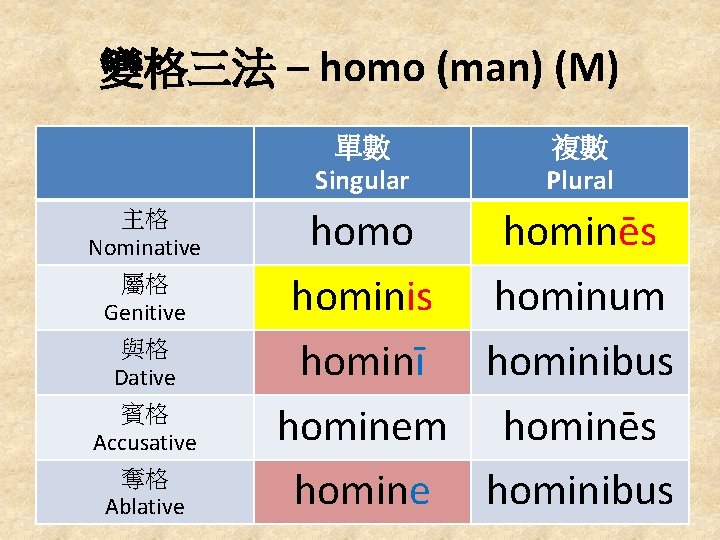 變格三法 – homo (man) (M)

|  | 單數 Singular | 複數 Plural |
|---|---|---|
| 主格 Nominative | homo | hominēs |
| 屬格 Genitive | hominis | hominum |
| 與格 Dative | hominī | hominibus |
| 賓格 Accusative | hominem | hominēs |
| 奪格 Ablative | homine | hominibus |